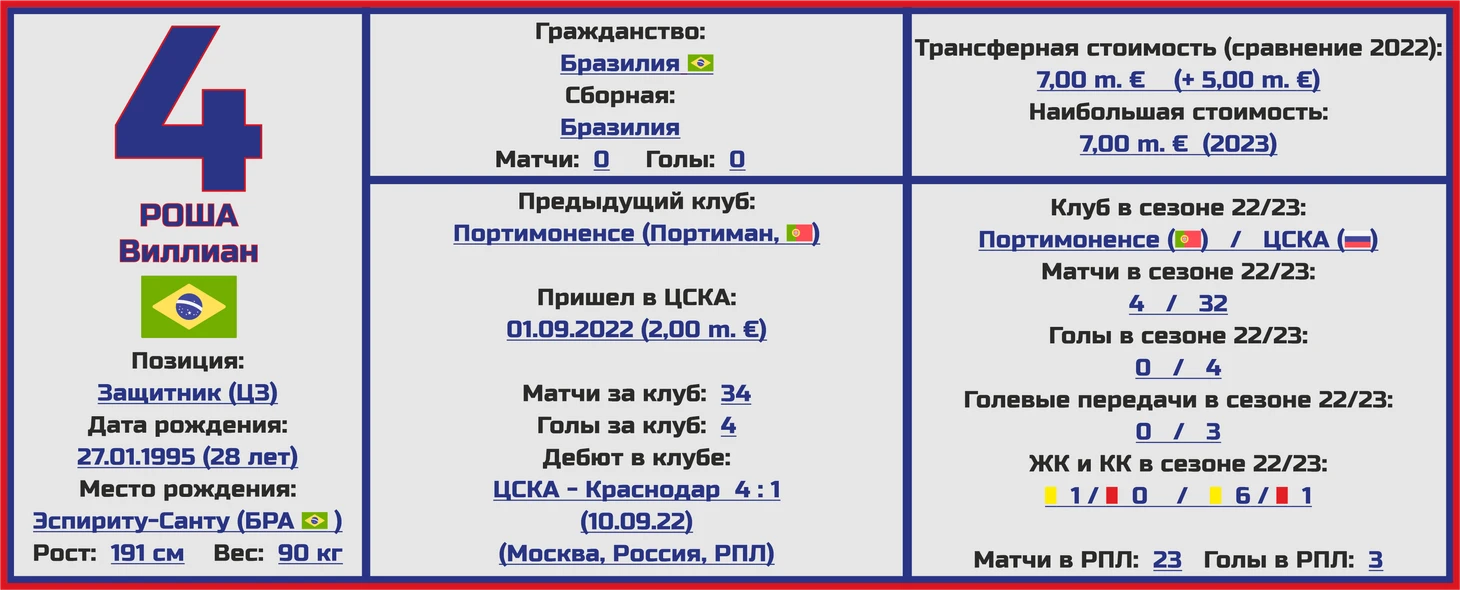 4

РОША
Виллиан

Позиция:
Защитник (ЦЗ)
Дата рождения:
27.01.1995 (28 лет)
Место рождения:
Эспириту-Санту (БРА )
Рост: 191 см Вес: 90 кг

Гражданство:
Бразилия
Сборная:
Бразилия
Матчи: 0 Голы: 0

Предыдущий клуб:
Портимоненсе (Портиман, )

Пришел в ЦСКА:
01.09.2022 (2,00 m. €)

Матчи за клуб: 34
Голы за клуб: 4
Дебют в клубе:
ЦСКА - Краснодар 4 : 1
(10.09.22)
(Москва, Россия, РПЛ)

Трансферная стоимость (сравнение 2022):
7,00 m. € (+ 5,00 m. €)
Наибольшая стоимость:
7,00 m. € (2023)

Клуб в сезоне 22/23:
Портимоненсе ( ) / ЦСКА ( )
Матчи в сезоне 22/23:
4 / 32
Голы в сезоне 22/23:
0 / 4
Голевые передачи в сезоне 22/23:
0 / 3
ЖК и КК в сезоне 22/23:
1 / 0 / 6 / 1

Матчи в РПЛ: 23 Голы в РПЛ: 3